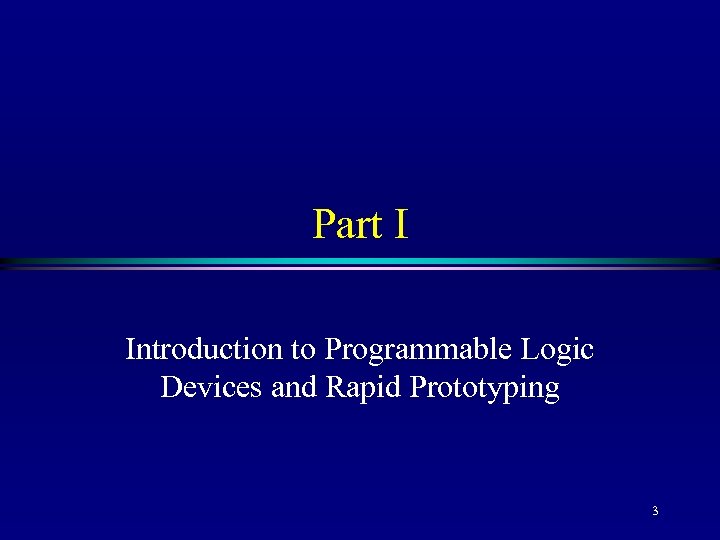 Part I

Introduction to Programmable Logic Devices and Rapid Prototyping

3